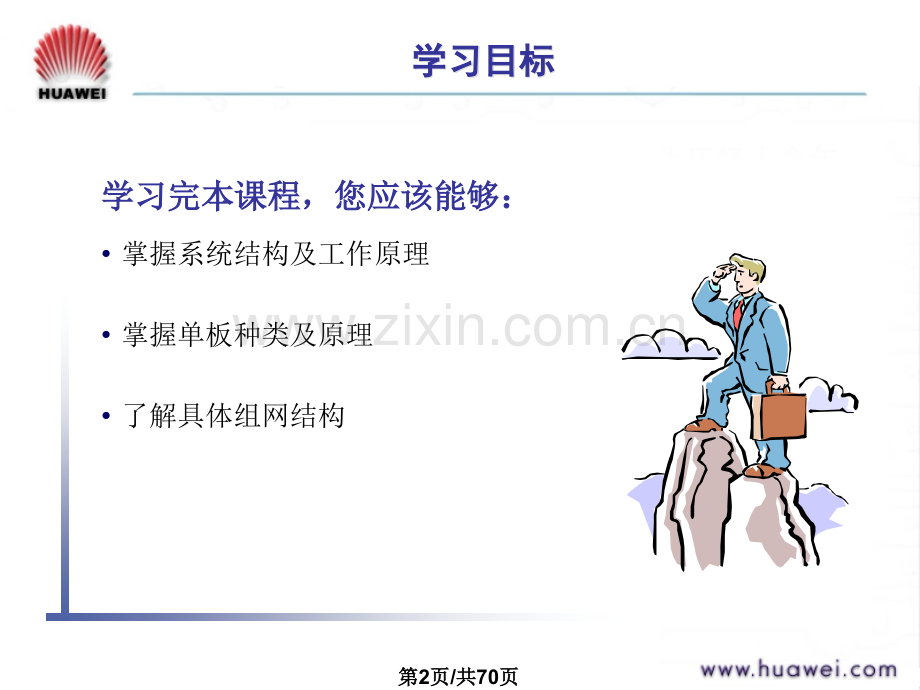 HUAWEI

学习目标

学习完本课程，您应该能够：

• 掌握系统结构及工作原理

• 掌握单板种类及原理

• 了解具体组网结构

www.zixin.com.cn

第2页/共70页

www.huawei.com